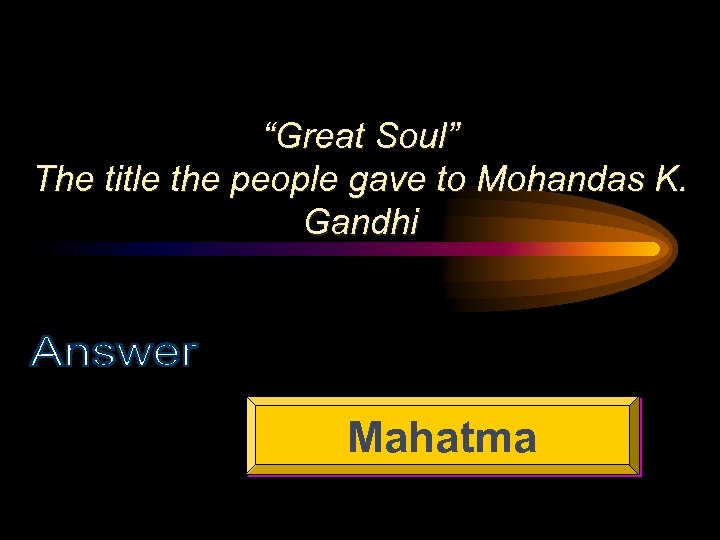 “Great Soul”
The title the people gave to Mohandas K. Gandhi

Answer

Mahatma